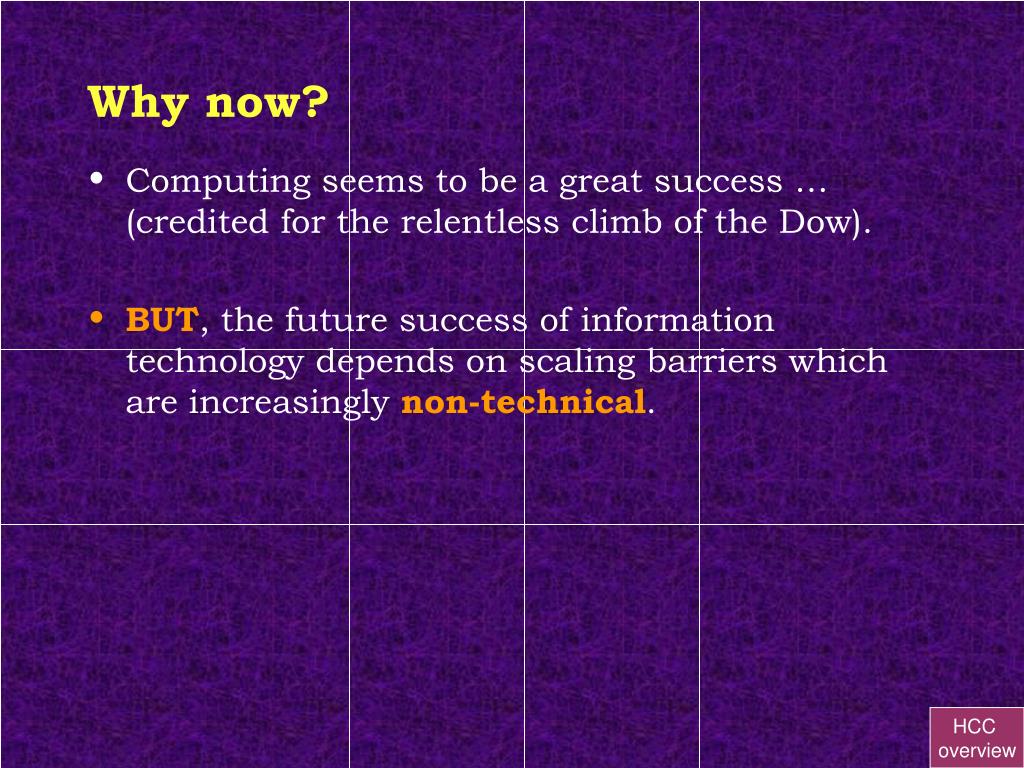 Why now?

• Computing seems to be a great success … (credited for the relentless climb of the Dow).

• BUT, the future success of information technology depends on scaling barriers which are increasingly non-technical.

HCC overview